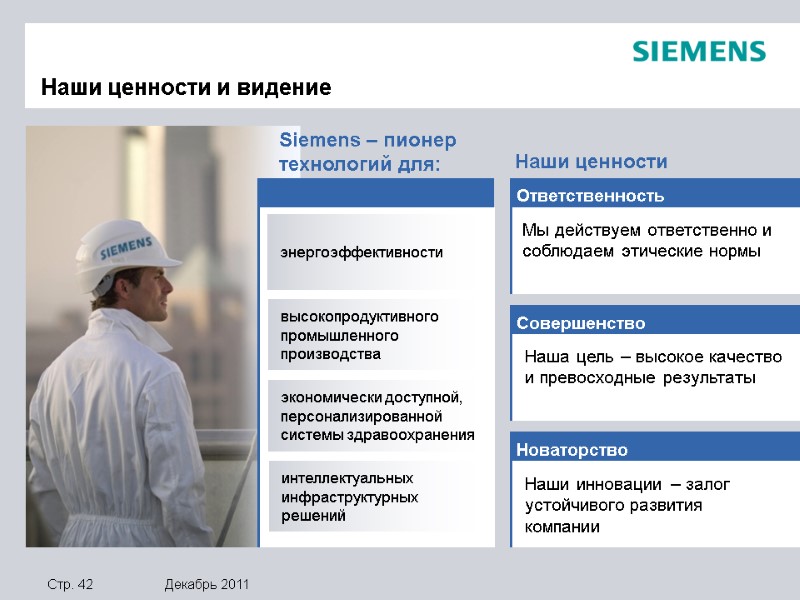 SIEMENS

Наши ценности и видение

SIEMENS

Siemens – пионер технологий для:

энергоэффективности

высокопродуктивного промышленного производства

экономически доступной, персонализированной системы здравоохранения

интеллектуальных инфраструктурных решений

Наши ценности

Ответственность

Мы действуем ответственно и соблюдаем этические нормы

Совершенство

Наша цель – высокое качество и превосходные результаты

Новаторство

Наши инновации – залог устойчивого развития компании

Стр. 42 Декабрь 2011